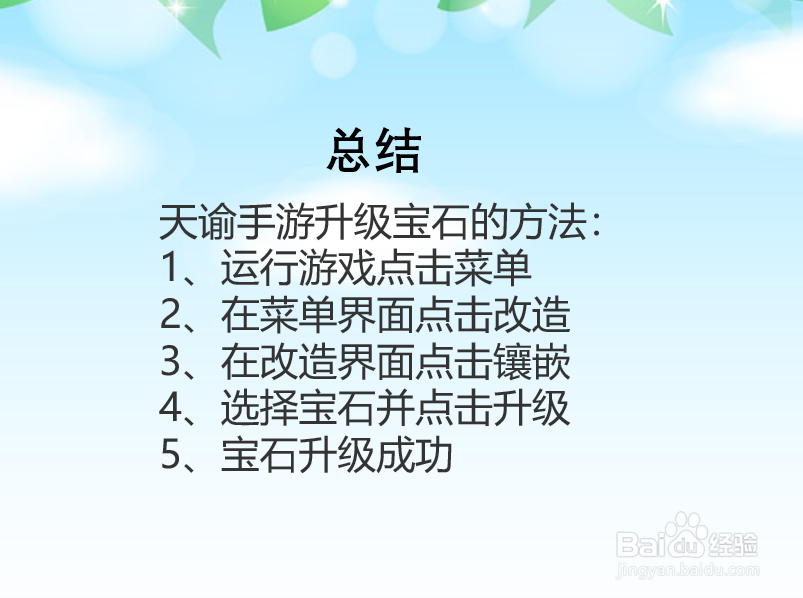 总结

天谕手游升级宝石的方法:
1、运行游戏点击菜单
2、在菜单界面点击改造
3、在改造界面点击镶嵌
4、选择宝石并点击升级
5、宝石升级成功

Baidu经验
jingyan.baidu.com